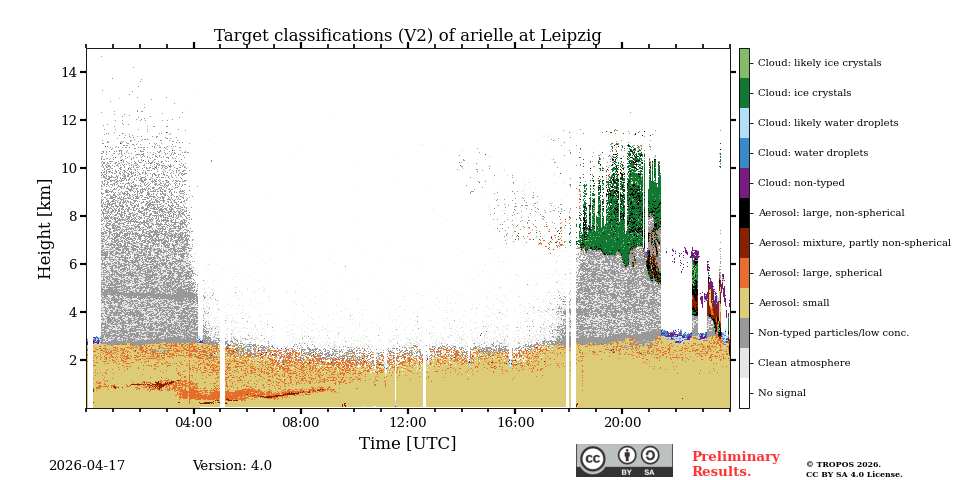 Target classifications (V2) of arielle at Leipzig

Height [km]

14
12
10
8
6
4
2

04:00
08:00
12:00
16:00
20:00

Time [UTC]

Cloud: likely ice crystals
Cloud: ice crystals
Cloud: likely water droplets
Cloud: water droplets
Cloud: non-typed
Aerosol: large, non-spherical
Aerosol: mixture, partly non-spherical
Aerosol: large, spherical
Aerosol: small
Non-typed particles/low conc.
Clean atmosphere
No signal

2026-04-17
Version: 4.0

BY SA

Preliminary Results.

© TROPOS 2026.
CC BY SA 4.0 License.